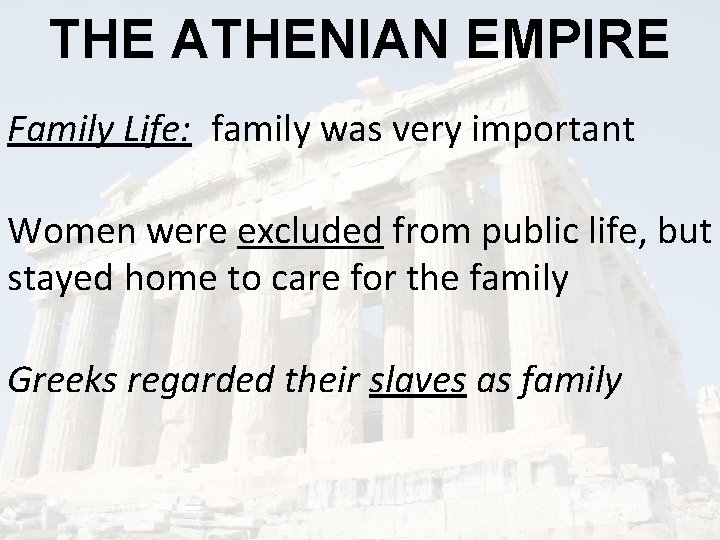 THE ATHENIAN EMPIRE

Family Life: family was very important

Women were excluded from public life, but stayed home to care for the family

Greeks regarded their slaves as family